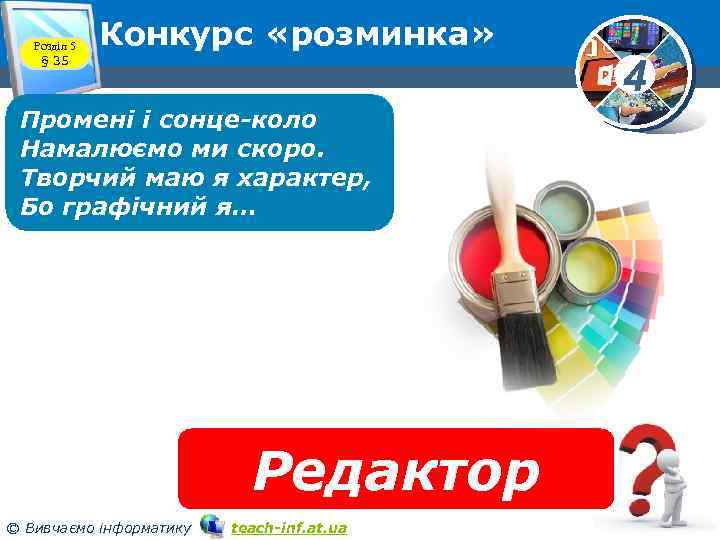 Розділ 5
§ 35

Конкурс «розминка»

4

Промені і сонце-коло
Намалюємо ми скоро.
Творчий маю я характер,
Бо графічний я…

Редактор

© Вивчаємо інформатику teach-inf.at.ua